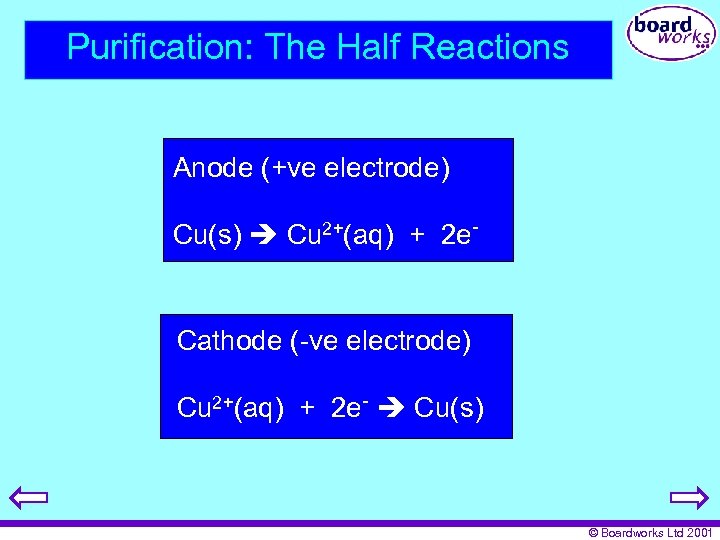 Purification: The Half Reactions

board works

Anode (+ve electrode)

$Cu(s) \rightarrow Cu^{2+}(aq) + 2e^-$

Cathode (-ve electrode)

$Cu^{2+}(aq) + 2e^- \rightarrow Cu(s)$

© Boardworks Ltd 2001